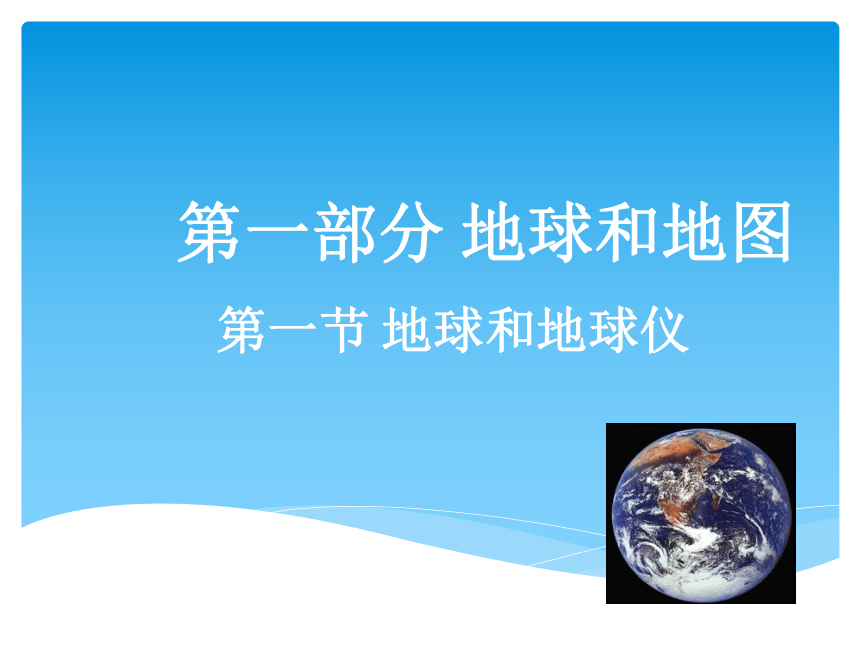 第一部分 地球和地图

第一节 地球和地球仪